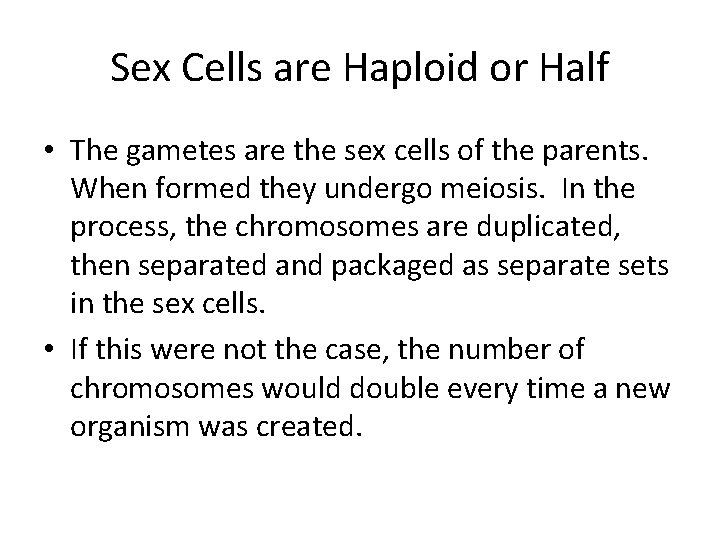 Sex Cells are Haploid or Half

• The gametes are the sex cells of the parents. When formed they undergo meiosis. In the process, the chromosomes are duplicated, then separated and packaged as separate sets in the sex cells.

• If this were not the case, the number of chromosomes would double every time a new organism was created.